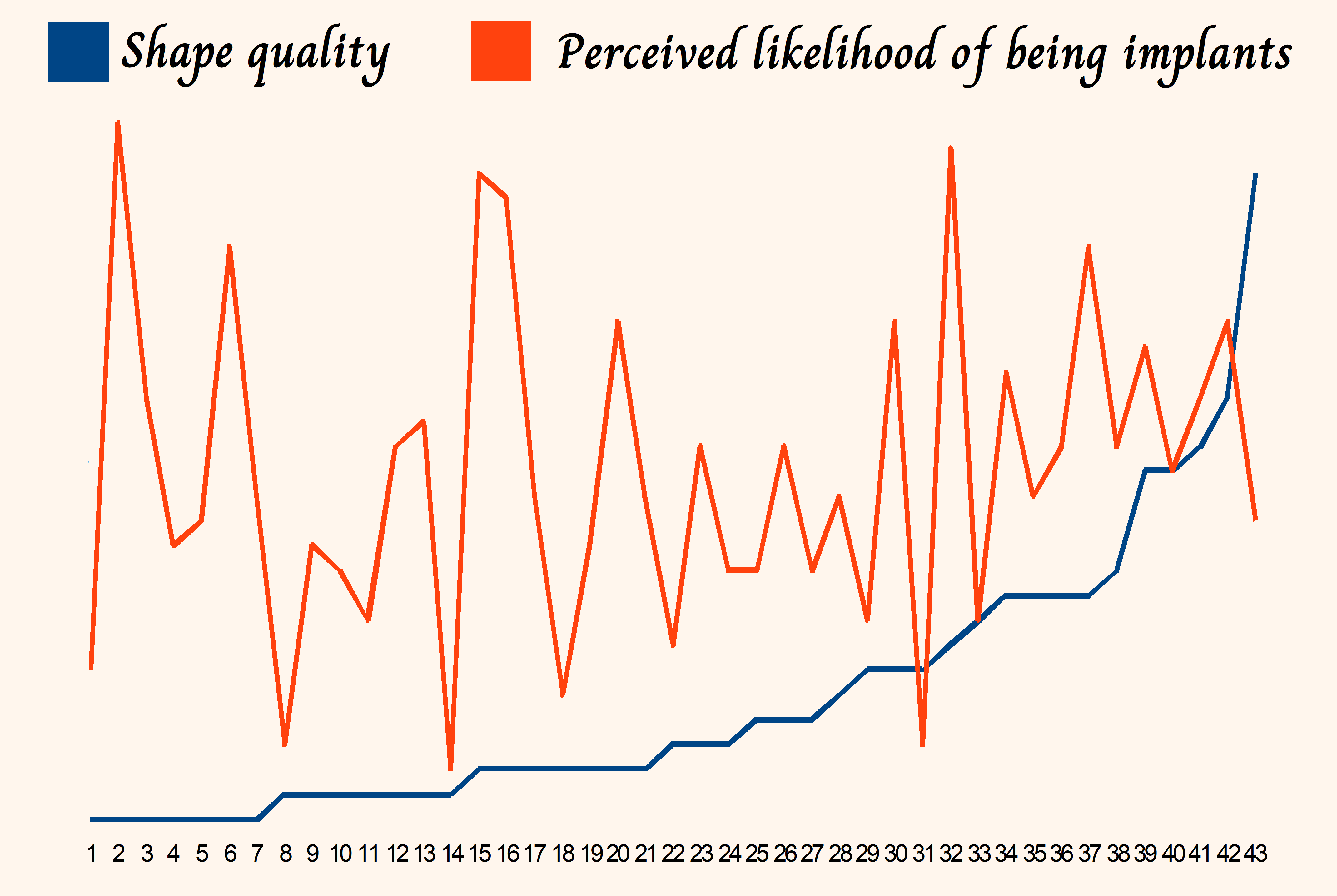 Shape quality

Perceived likelihood of being implants

1 2 3 4 5 6 7 8 9 10 11 12 13 14 15 16 17 18 19 20 21 22 23 24 25 26 27 28 29 30 31 32 33 34 35 36 37 38 39 40 41 42 43